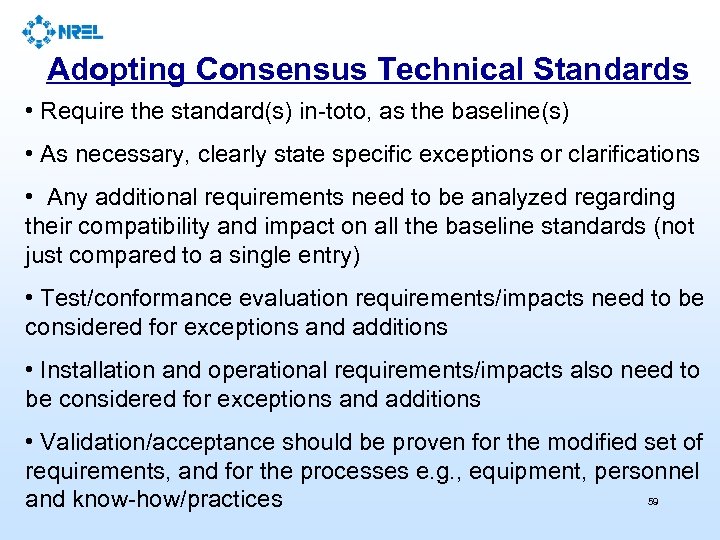 NREL

Adopting Consensus Technical Standards

• Require the standard(s) in-toto, as the baseline(s)

• As necessary, clearly state specific exceptions or clarifications

• Any additional requirements need to be analyzed regarding their compatibility and impact on all the baseline standards (not just compared to a single entry)

• Test/conformance evaluation requirements/impacts need to be considered for exceptions and additions

• Installation and operational requirements/impacts also need to be considered for exceptions and additions

• Validation/acceptance should be proven for the modified set of requirements, and for the processes e.g., equipment, personnel and know-how/practices

59